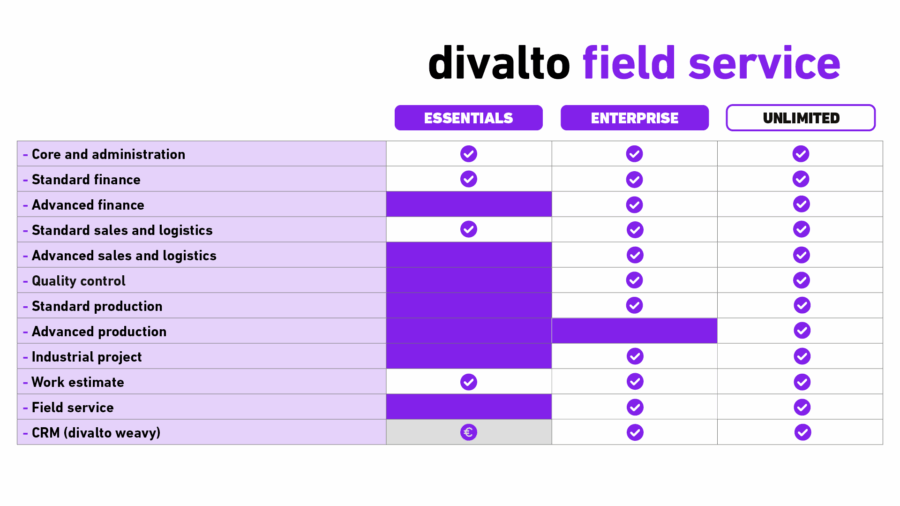 divalto field service

| | ESSENTIALS | ENTERPRISE | UNLIMITED |
|---|---|---|---|
| - Core and administration | ✓ | ✓ | ✓ |
| - Standard finance | ✓ | ✓ | ✓ |
| - Advanced finance | | ✓ | ✓ |
| - Standard sales and logistics | ✓ | ✓ | ✓ |
| - Advanced sales and logistics | | ✓ | ✓ |
| - Quality control | | ✓ | ✓ |
| - Standard production | | ✓ | ✓ |
| - Advanced production | | | ✓ |
| - Industrial project | | ✓ | ✓ |
| - Work estimate | ✓ | ✓ | ✓ |
| - Field service | | ✓ | ✓ |
| - CRM (divalto weavy) | € | ✓ | ✓ |